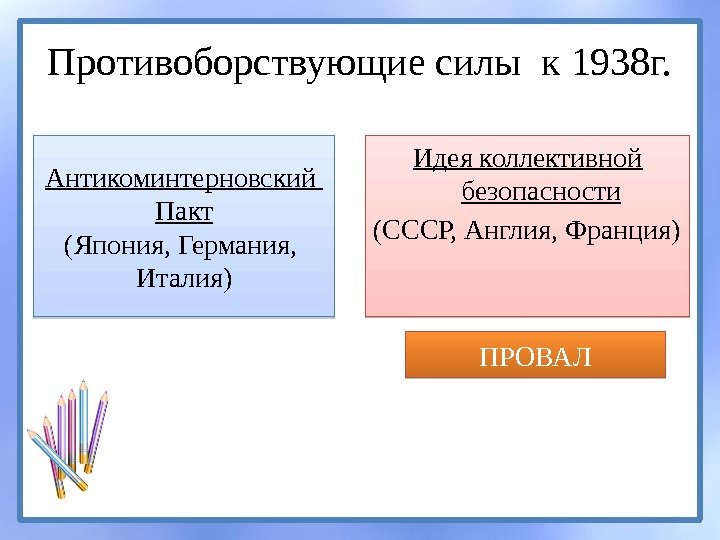 Противоборствующие силы к 1938г.

Антикоминтерновский Пакт
(Япония, Германия, Италия)

Идея коллективной безопасности
(СССР, Англия, Франция)

ПРОВАЛ